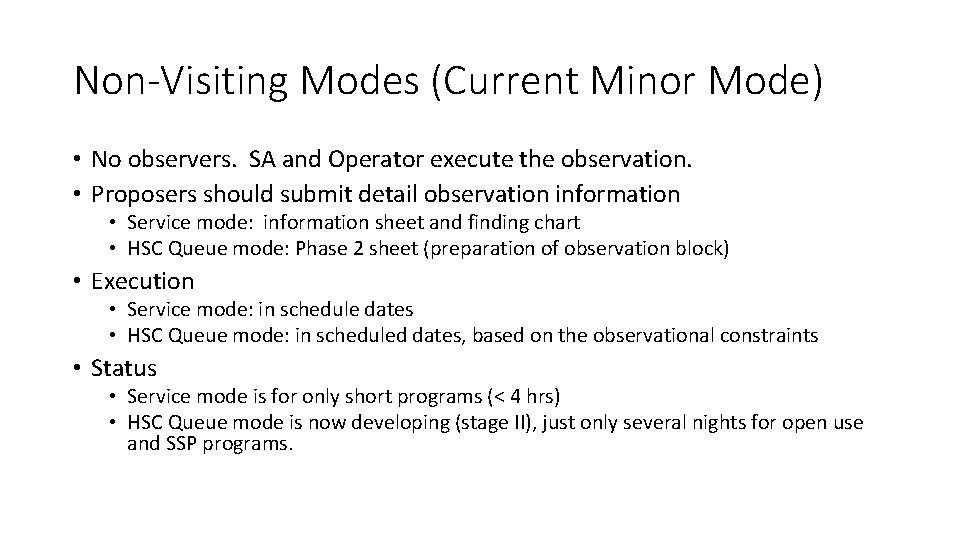 Non-Visiting Modes (Current Minor Mode)

• No observers. SA and Operator execute the observation.
• Proposers should submit detail observation information
  • Service mode: information sheet and finding chart
  • HSC Queue mode: Phase 2 sheet (preparation of observation block)
• Execution
  • Service mode: in schedule dates
  • HSC Queue mode: in scheduled dates, based on the observational constraints
• Status
  • Service mode is for only short programs (< 4 hrs)
  • HSC Queue mode is now developing (stage II), just only several nights for open use and SSP programs.